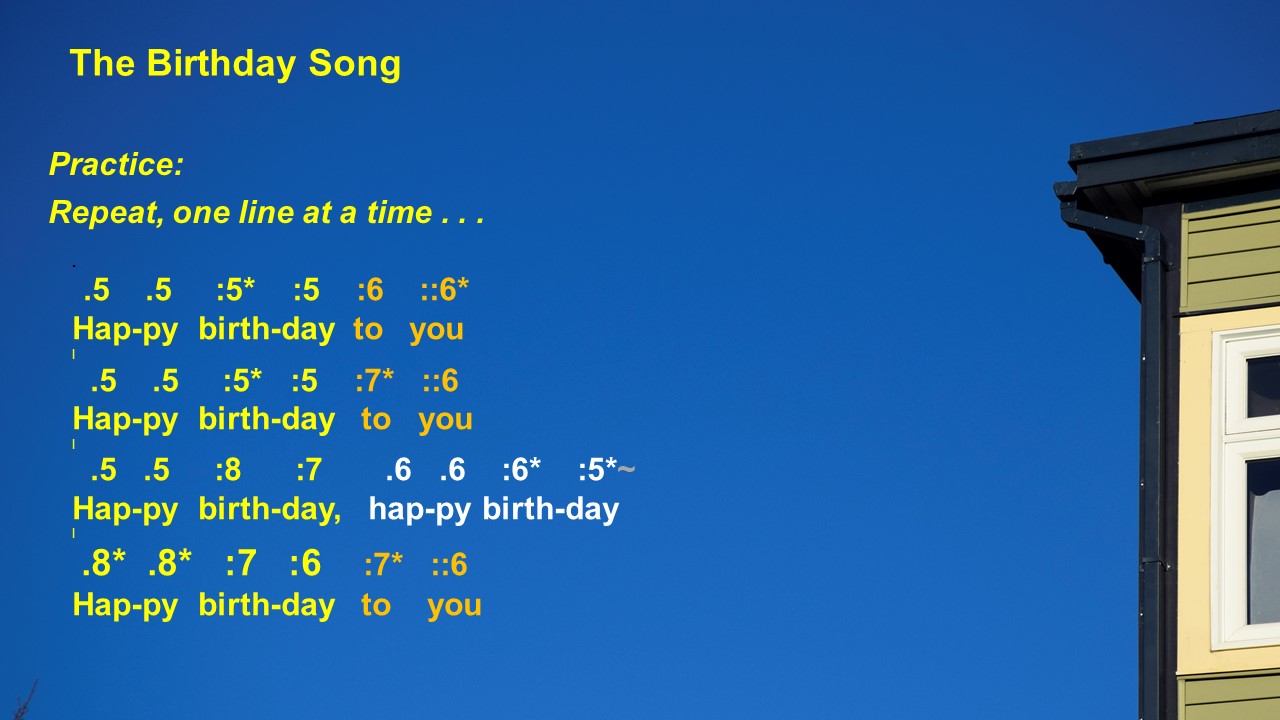 The Birthday Song

Practice:

Repeat, one line at a time . . .

.5 .5 :5* :5 :6 ::6*
Hap-py birth-day to you

.5 .5 :5* :5 :7* ::6
Hap-py birth-day to you

.5 .5 :8 :7 .6 .6 :6* :5*~
Hap-py birth-day, hap-py birth-day

.8* .8* :7 :6 :7* ::6
Hap-py birth-day to you